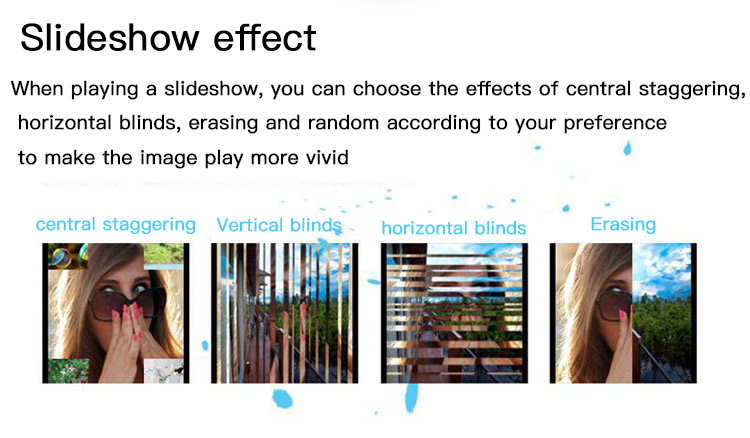 Slideshow effect

When playing a slideshow, you can choose the effects of central staggering, horizontal blinds, erasing and random according to your preference to make the image play more vivid

central staggering

Vertical blinds

horizontal blinds

Erasing